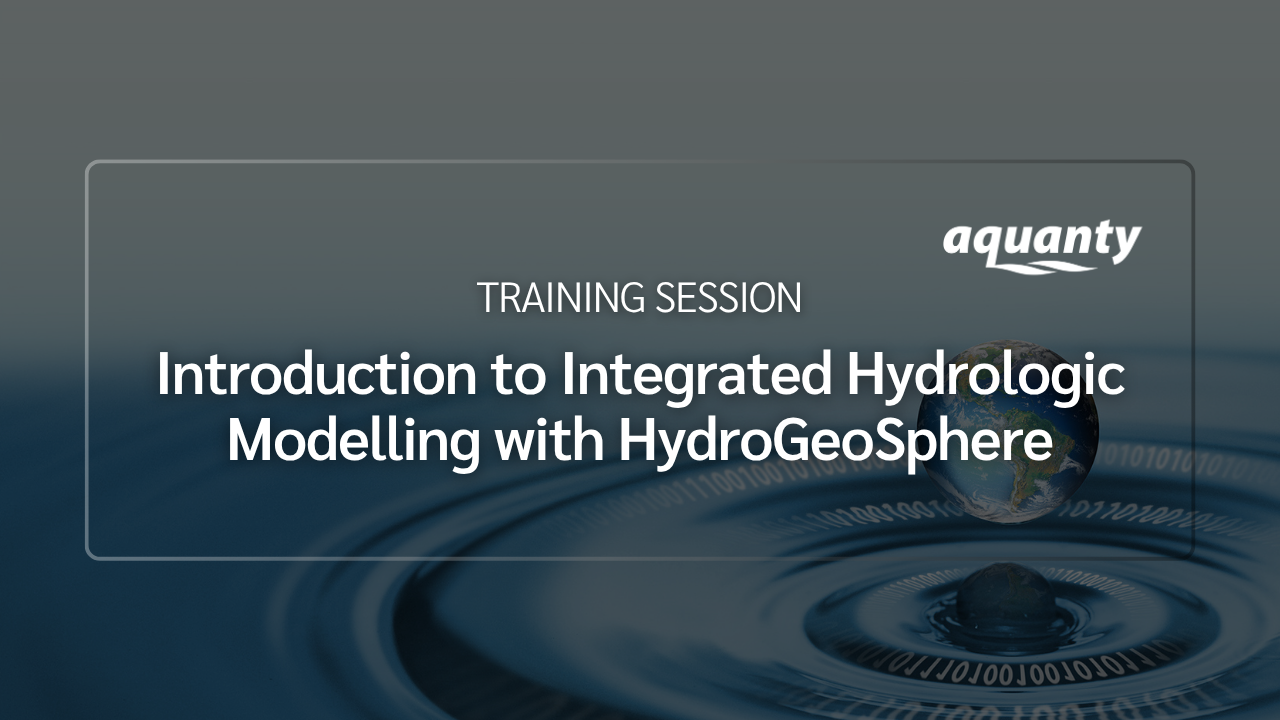 aquanty

TRAINING SESSION

Introduction to Integrated Hydrologic Modelling with HydroGeoSphere